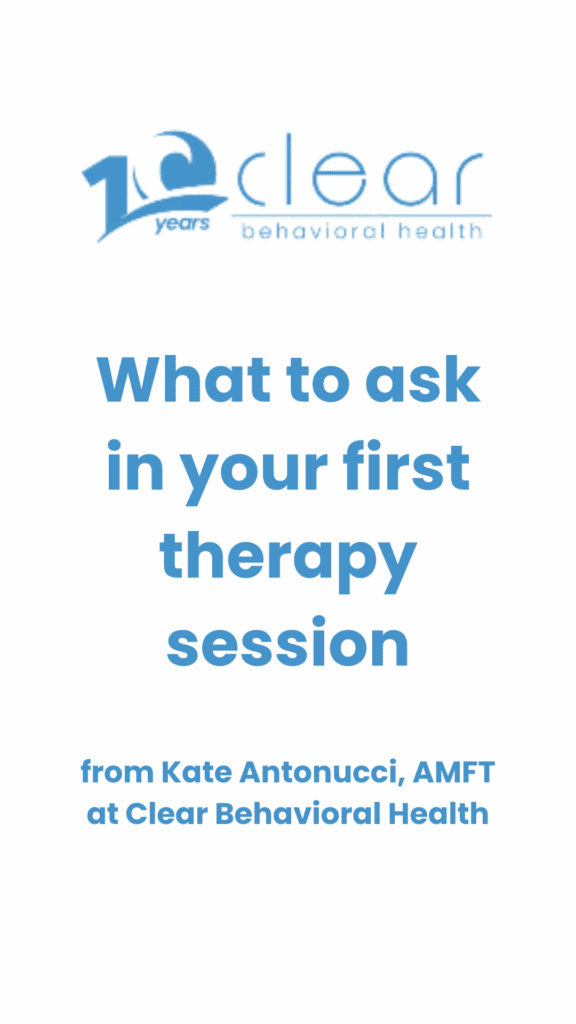 10 years clear behavioral health

What to ask in your first therapy session

from Kate Antonucci, AMFT at Clear Behavioral Health